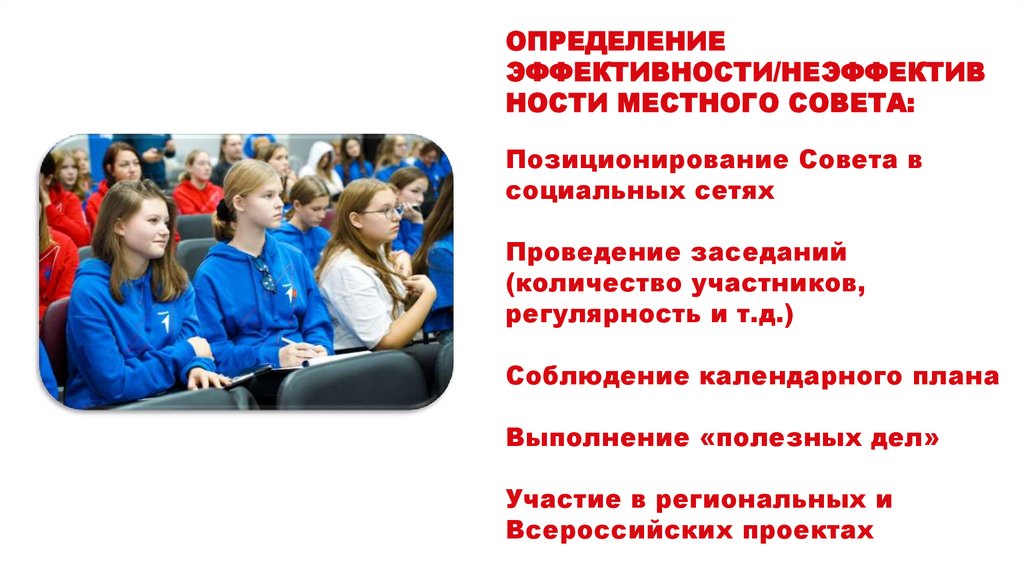 ОПРЕДЕЛЕНИЕ ЭФФЕКТИВНОСТИ/НЕЭФФЕКТИВНОСТИ МЕСТНОГО СОВЕТА:

Позиционирование Совета в социальных сетях

Проведение заседаний (количество участников, регулярность и т.д.)

Соблюдение календарного плана

Выполнение «полезных дел»

Участие в региональных и Всероссийских проектах